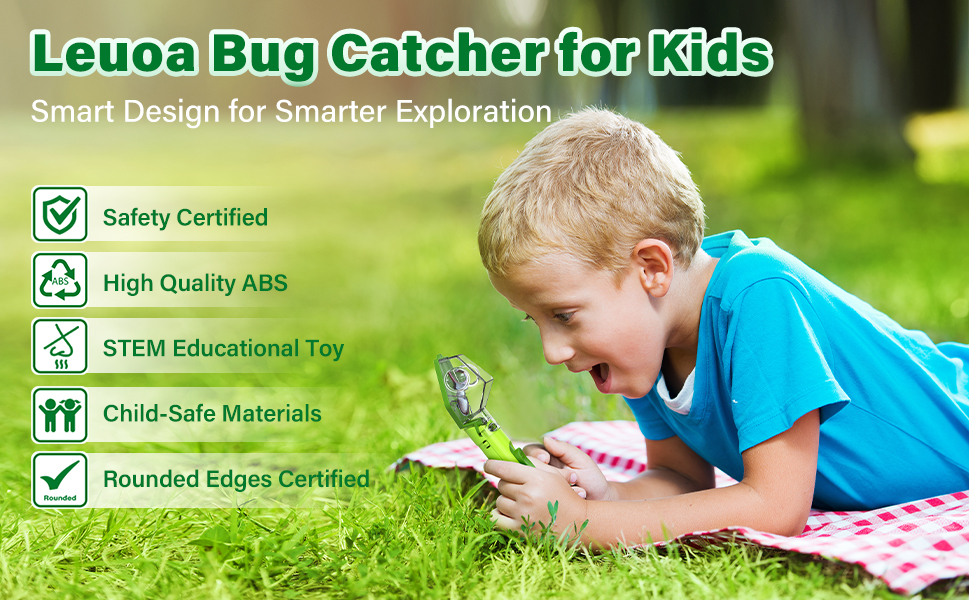 Leuoa Bug Catcher for Kids
Smart Design for Smarter Exploration

Safety Certified

ABS
High Quality ABS

STEM Educational Toy

Child-Safe Materials

Rounded
Rounded Edges Certified